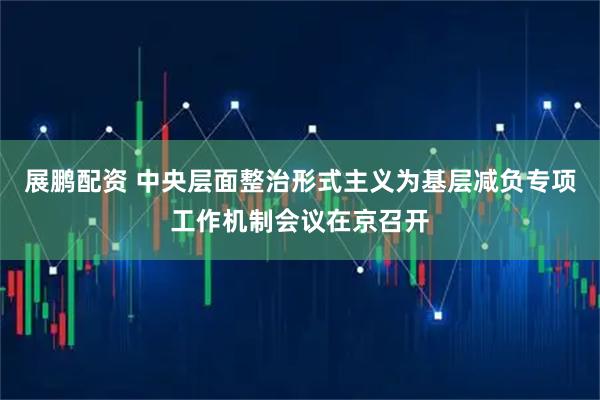 展鹏配资 中央层面整治形式主义为基层减负专项工作机制会议在京召开